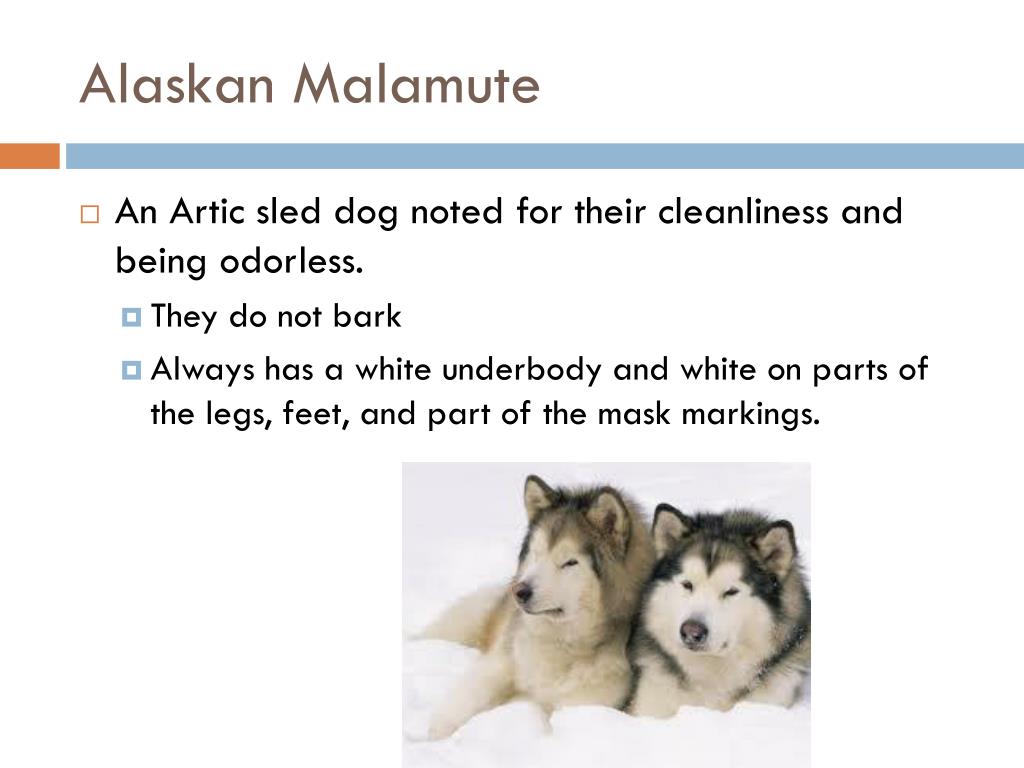 Alaskan Malamute

An Artic sled dog noted for their cleanliness and being odorless.

They do not bark

Always has a white underbody and white on parts of the legs, feet, and part of the mask markings.